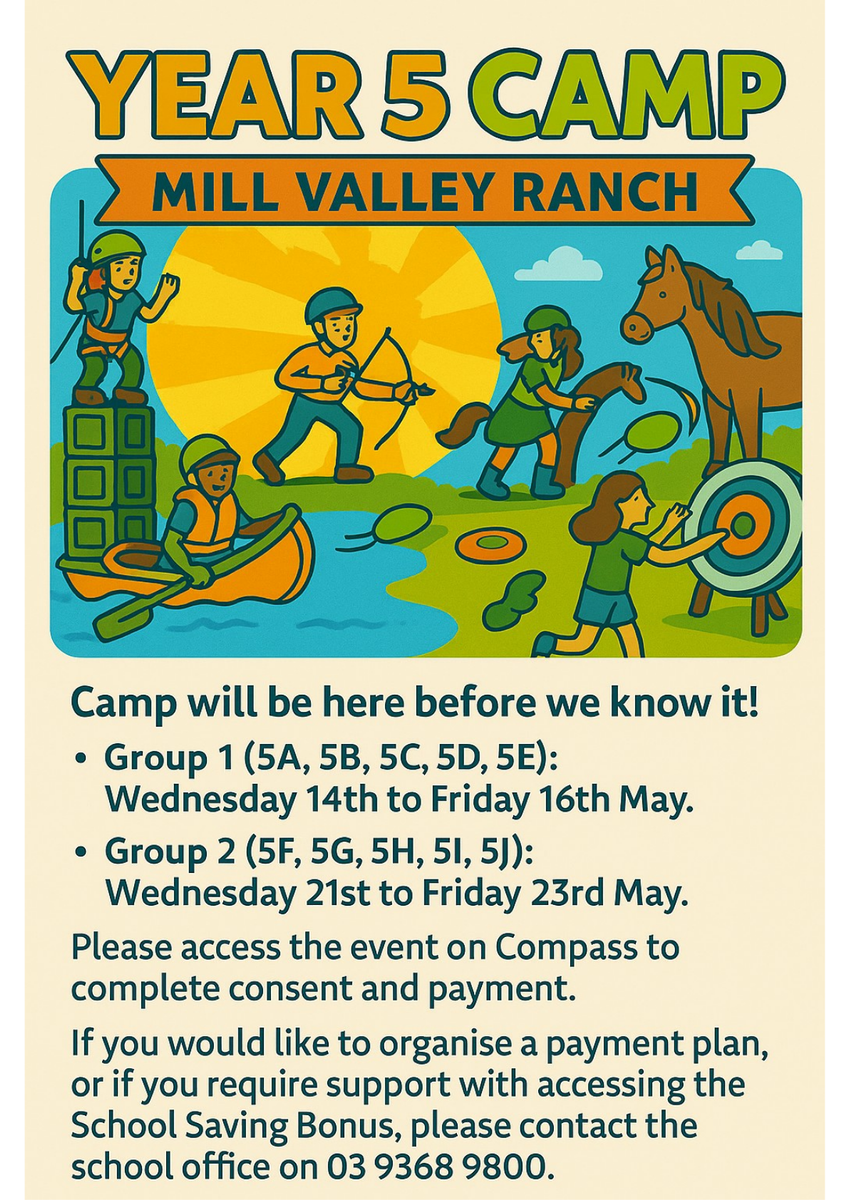 YEAR 5 CAMP

MILL VALLEY RANCH

Camp will be here before we know it!

• Group 1 (5A, 5B, 5C, 5D, 5E): Wednesday 14th to Friday 16th May.

• Group 2 (5F, 5G, 5H, 5I, 5J): Wednesday 21st to Friday 23rd May.

Please access the event on Compass to complete consent and payment.

If you would like to organise a payment plan, or if you require support with accessing the School Saving Bonus, please contact the school office on 03 9368 9800.